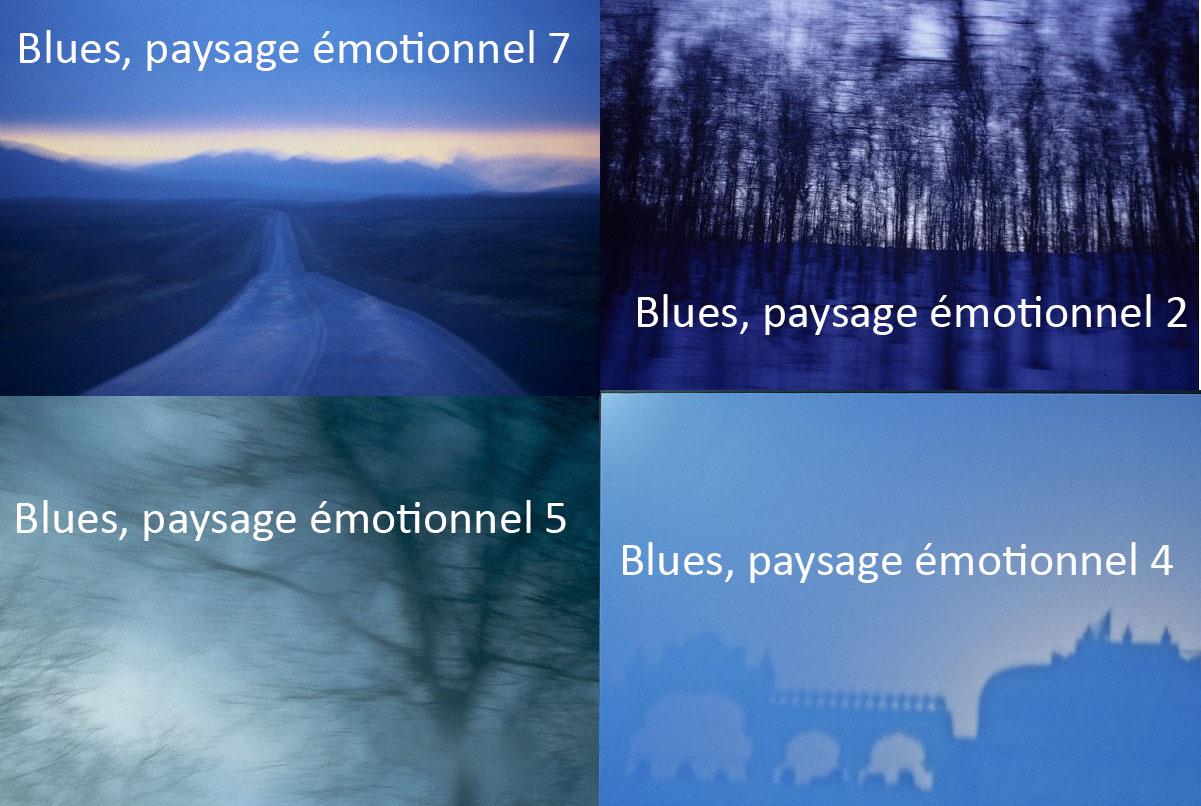 Blues, paysage émotionnel 7

Blues, paysage émotionnel 2

Blues, paysage émotionnel 5

Blues, paysage émotionnel 4